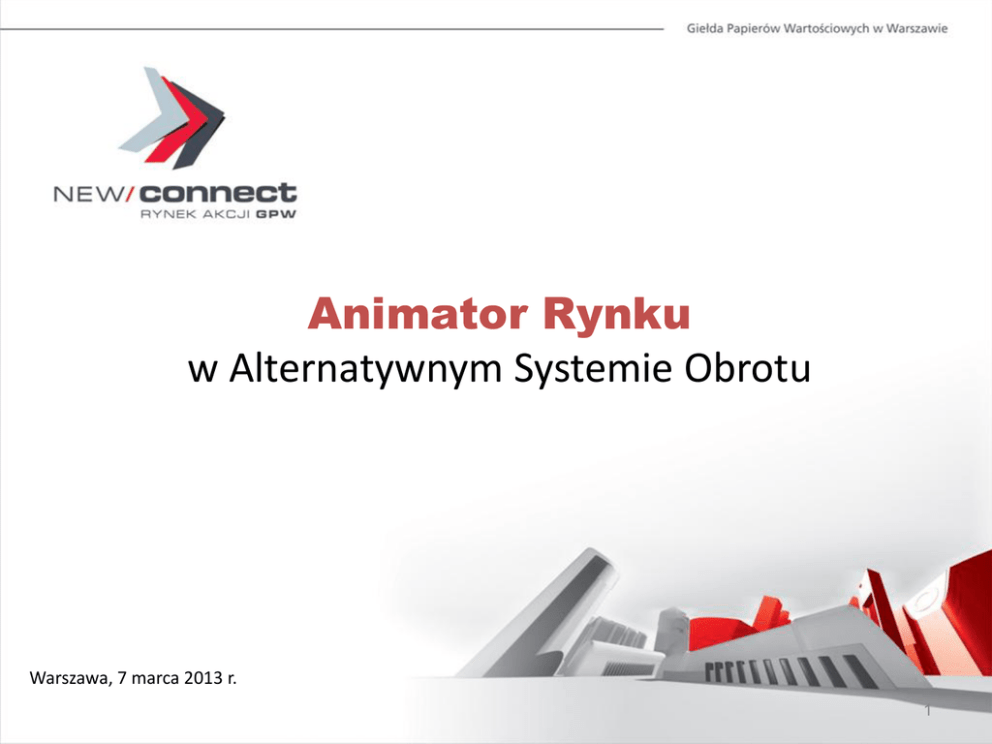 Giełda Papierów Wartościowych w Warszawie

NEW/connect
RYNEK AKCJI GPW

Animator Rynku
w Alternatywnym Systemie Obrotu

Warszawa, 7 marca 2013 r.

1